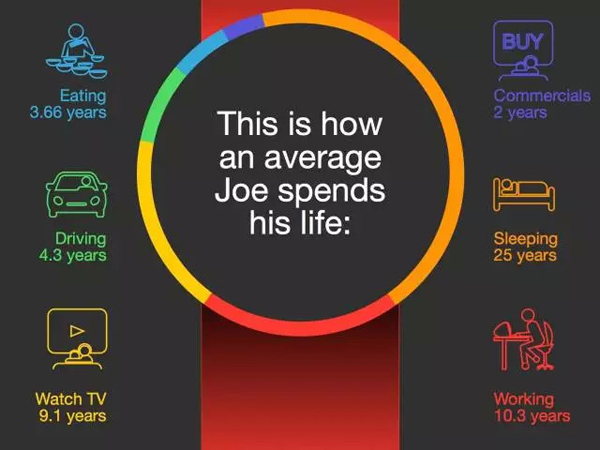 Eating
3.66 years

Driving
4.3 years

Watch TV
9.1 years

This is how an average Joe spends his life:

BUY

Commercials
2 years

Sleeping
25 years

Working
10.3 years